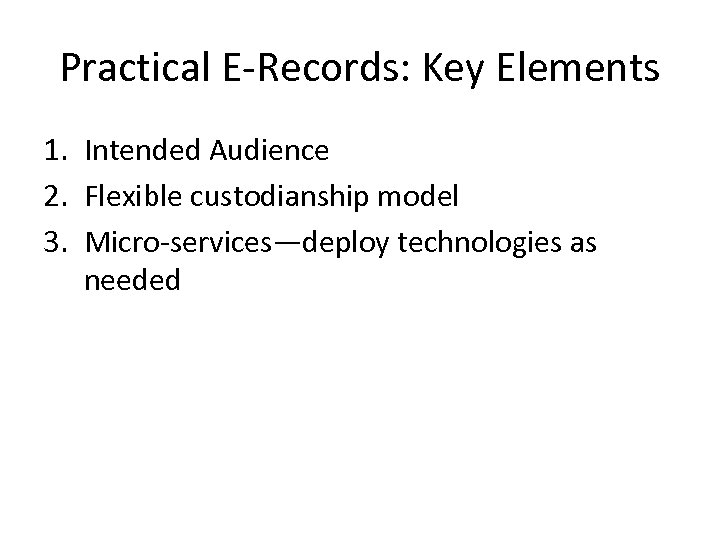 Practical E-Records: Key Elements

1. Intended Audience
2. Flexible custodianship model
3. Micro-services—deploy technologies as needed